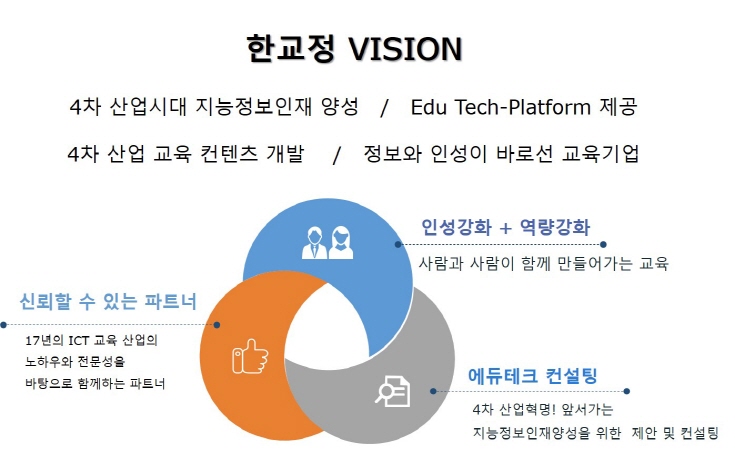 한교정 VISION

4차 산업시대 지능정보인재 양성 / Edu Tech-Platform 제공

4차 산업 교육 컨텐츠 개발 / 정보와 인성이 바로선 교육기업

인성강화 + 역량강화

사람과 사람이 함께 만들어가는 교육

신뢰할 수 있는 파트너

17년의 ICT 교육 산업의 노하우와 전문성을 바탕으로 함께하는 파트너

에듀테크 컨설팅

4차 산업혁명! 앞서가는 지능정보인재양성을 위한 제안 및 컨설팅